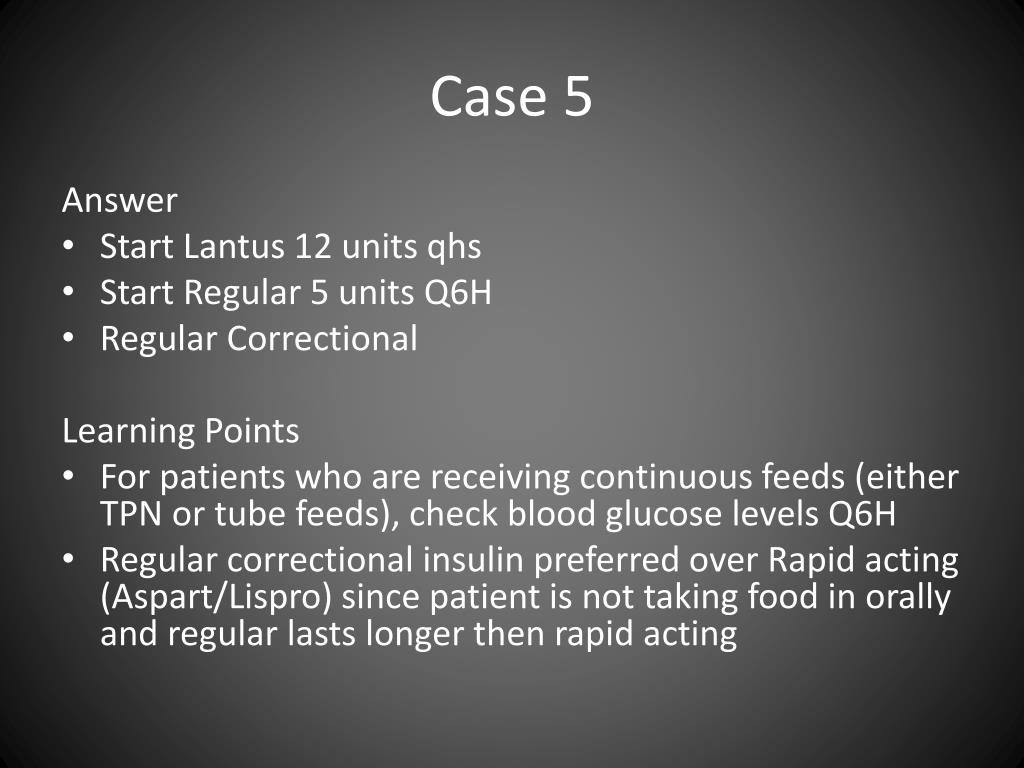 Case 5

Answer
• Start Lantus 12 units qhs
• Start Regular 5 units Q6H
• Regular Correctional

Learning Points
• For patients who are receiving continuous feeds (either TPN or tube feeds), check blood glucose levels Q6H
• Regular correctional insulin preferred over Rapid acting (Aspart/Lispro) since patient is not taking food in orally and regular lasts longer then rapid acting